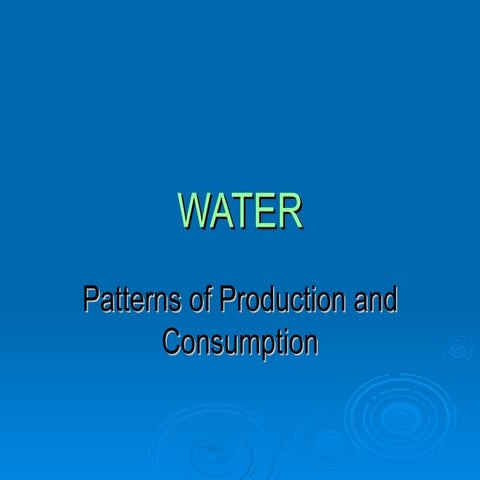 WATER

Patterns of Production and Consumption